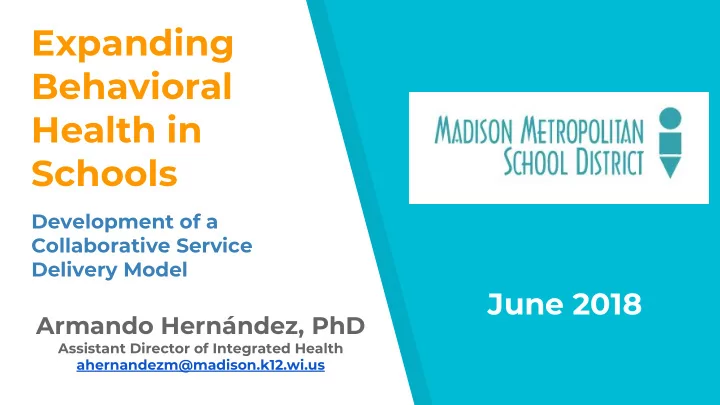 Expanding Behavioral Health in Schools

Development of a Collaborative Service Delivery Model

Armando Hernández, PhD
Assistant Director of Integrated Health
ahernandezm@madison.k12.wi.us

MADISON METROPOLITAN SCHOOL DISTRICT

June 2018